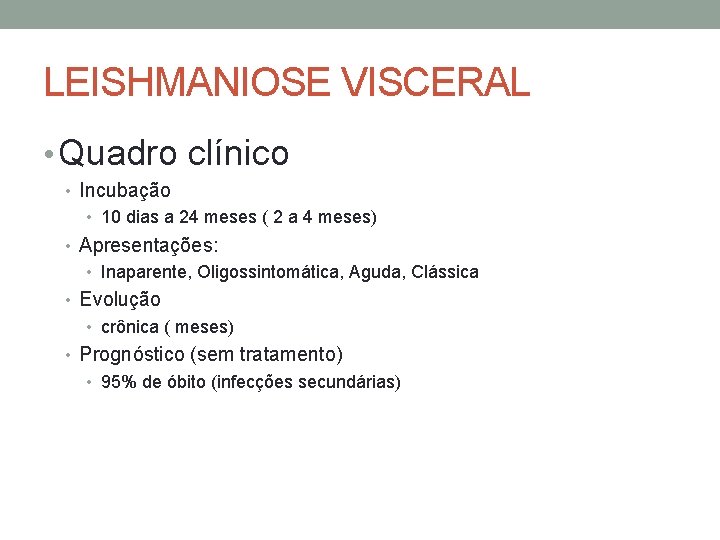 LEISHMANIOSE VISCERAL

• Quadro clínico
  • Incubação
    • 10 dias a 24 meses ( 2 a 4 meses)
  • Apresentações:
    • Inaparente, Oligossintomática, Aguda, Clássica
  • Evolução
    • crônica ( meses)
  • Prognóstico (sem tratamento)
    • 95% de óbito (infecções secundárias)